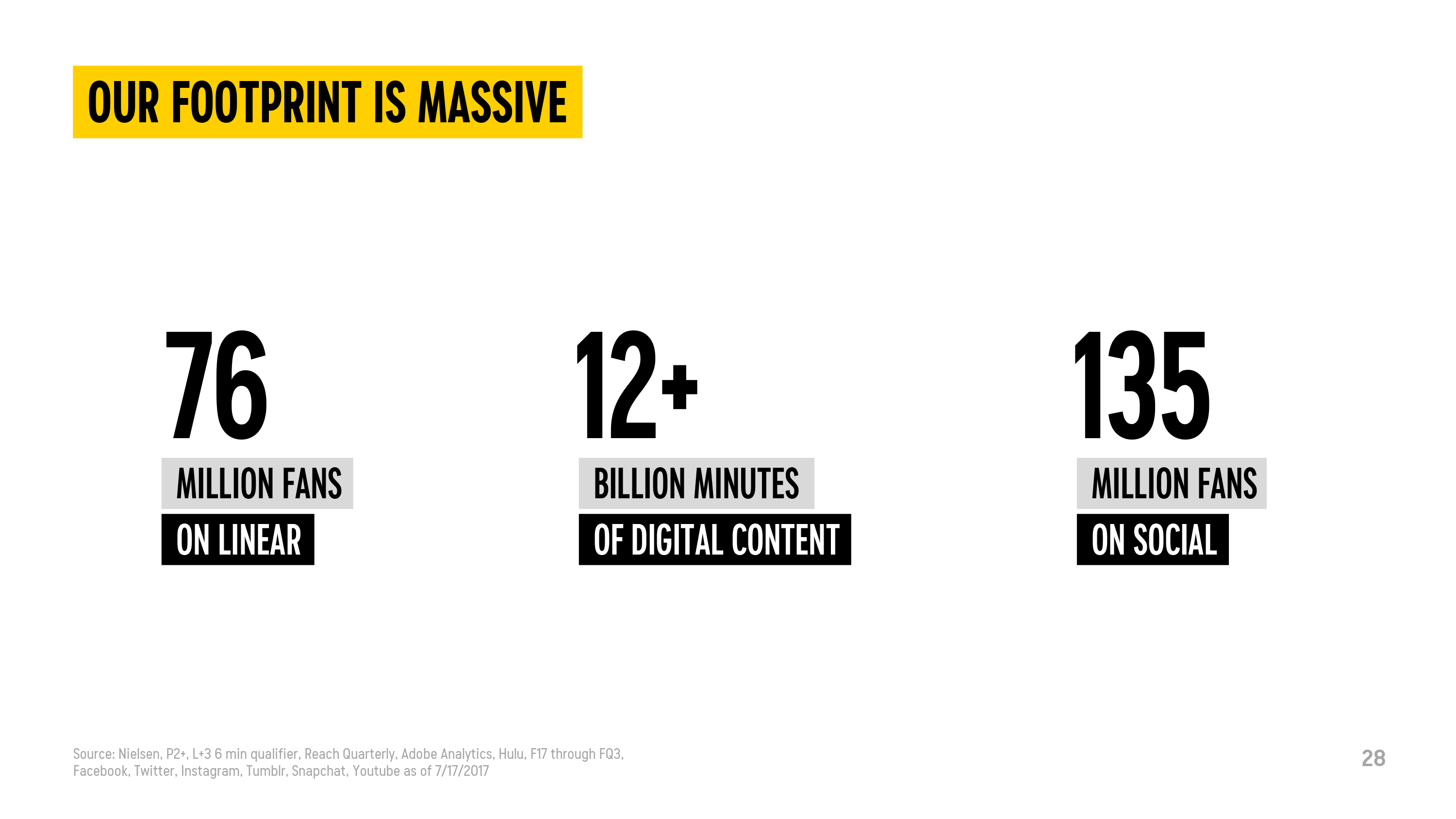 OUR FOOTPRINT IS MASSIVE

76
MILLION FANS
ON LINEAR

12+
BILLION MINUTES
OF DIGITAL CONTENT

135
MILLION FANS
ON SOCIAL

Source: Nielsen, P2+, L+3 6 min qualifier, Reach Quarterly, Adobe Analytics, Hulu, F17 through FQ3, Facebook, Twitter, Instagram, Tumblr, Snapchat, Youtube as of 7/17/2017

28